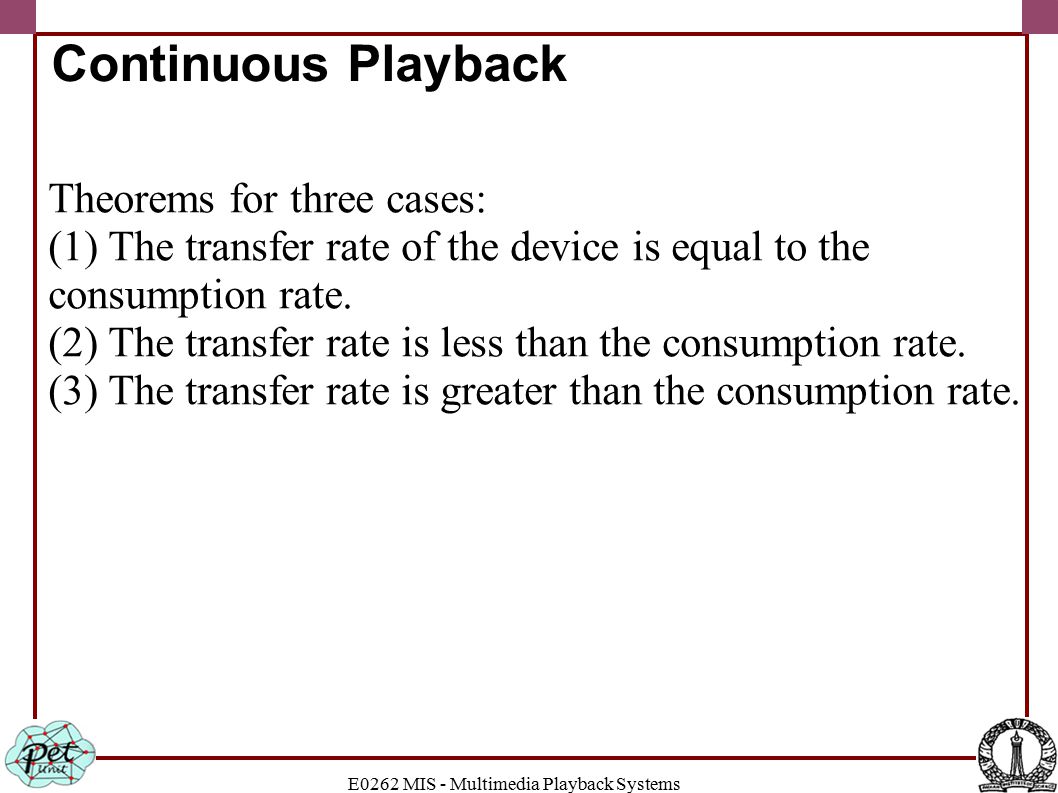 Continuous Playback

Theorems for three cases:
(1) The transfer rate of the device is equal to the consumption rate.
(2) The transfer rate is less than the consumption rate.
(3) The transfer rate is greater than the consumption rate.

Pet Unit

E0262 MIS - Multimedia Playback Systems